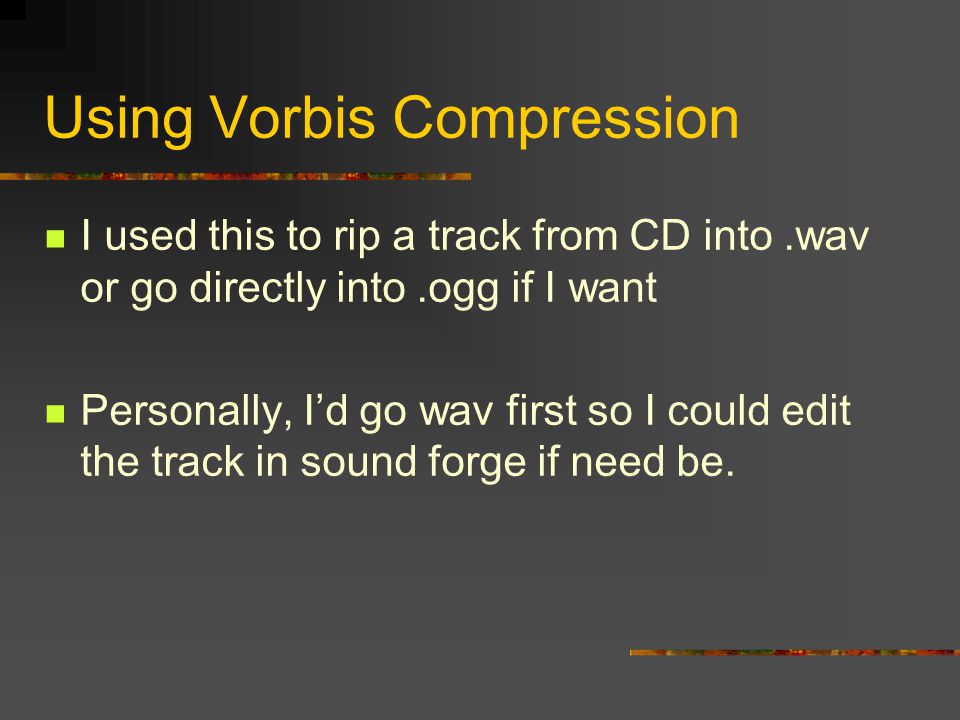 Using Vorbis Compression

I used this to rip a track from CD into .wav or go directly into .ogg if I want

Personally, I’d go wav first so I could edit the track in sound forge if need be.